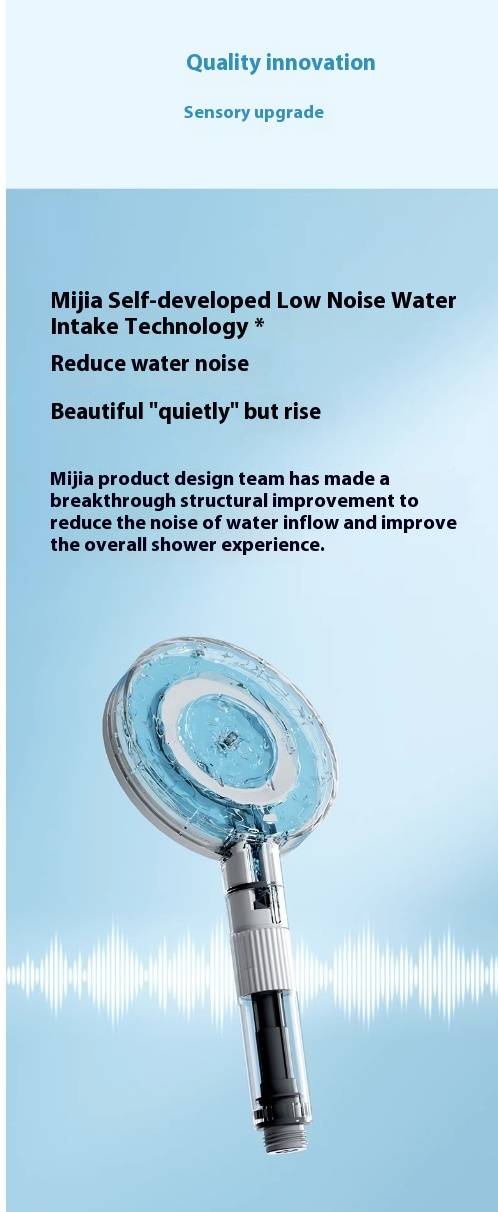 Quality innovation

Sensory upgrade

Mijia Self-developed Low Noise Water Intake Technology *

Reduce water noise

Beautiful "quietly" but rise

Mijia product design team has made a breakthrough structural improvement to reduce the noise of water inflow and improve the overall shower experience.